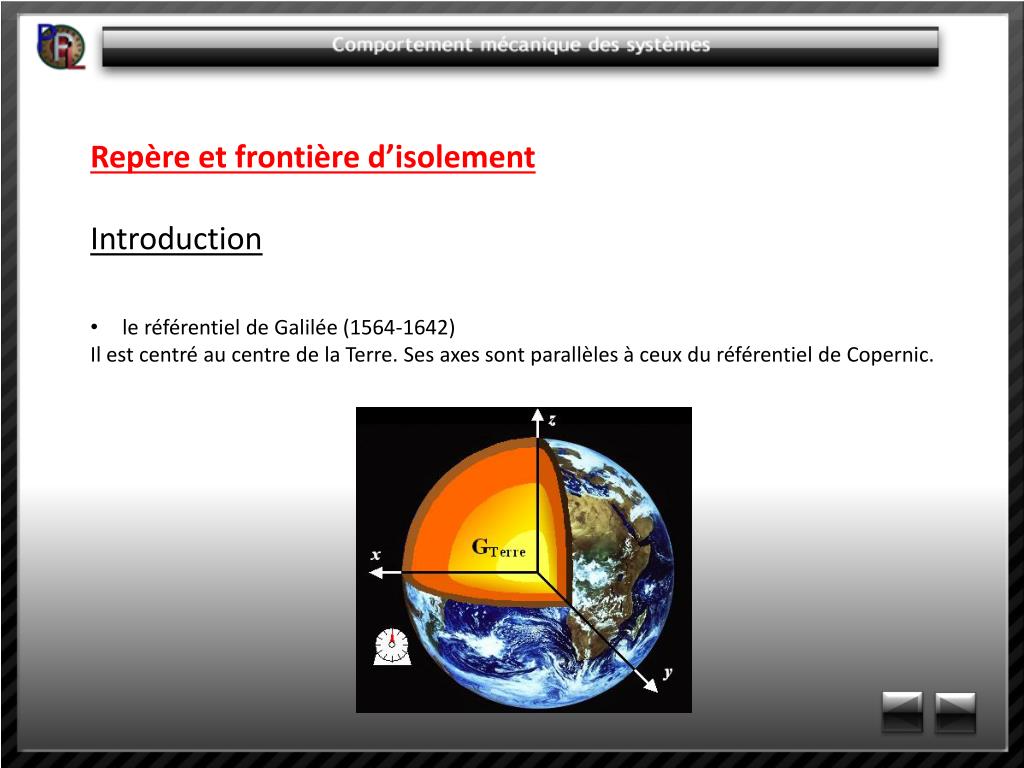 Comportement mécanique des systèmes

Repère et frontière d'isolement

Introduction

• le référentiel de Galilée (1564-1642)
Il est centré au centre de la Terre. Ses axes sont parallèles à ceux du référentiel de Copernic.

z
x
$G_{Terre}$
y